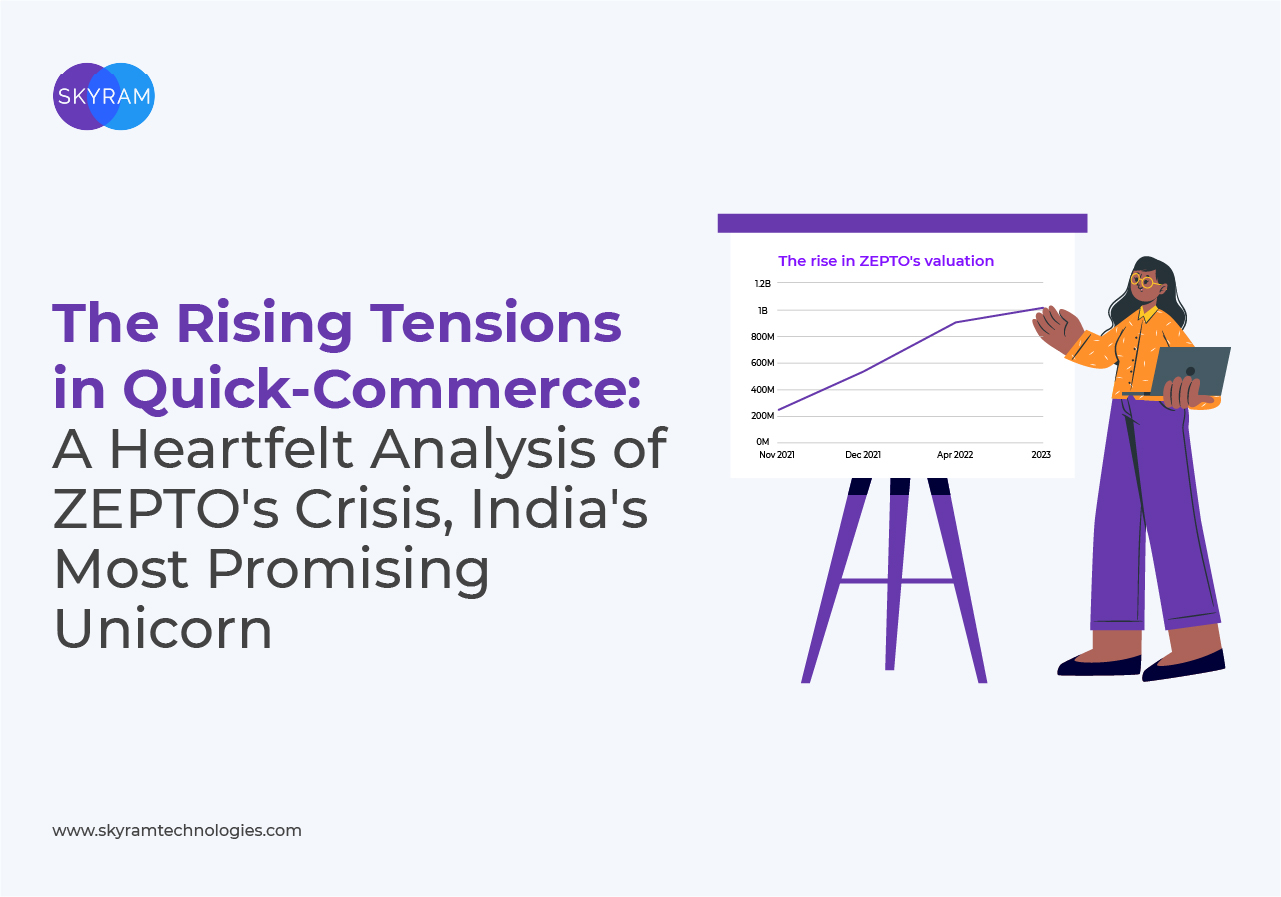 SKYRAM

The Rising Tensions in Quick-Commerce: A Heartfelt Analysis of ZEPTO's Crisis, India's Most Promising Unicorn

The rise in ZEPTO's valuation

1.2B
1B
800M
600M
400M
200M
0M

Nov 2021
Dec 2021
Apr 2022
2023

www.skyramtechnologies.com